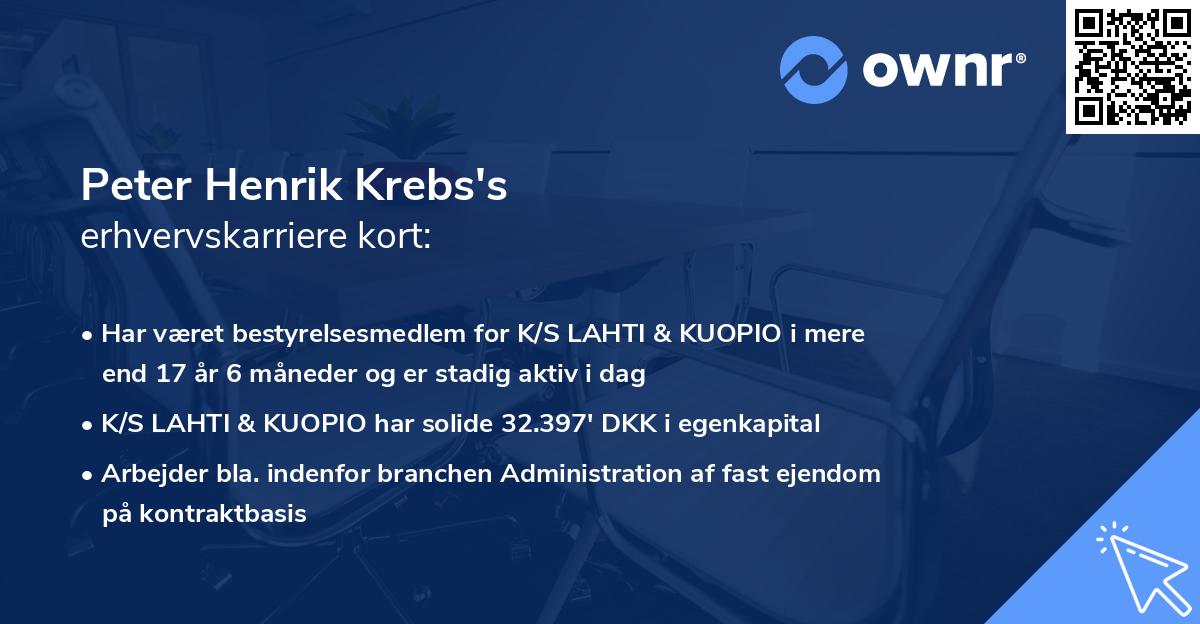 ownr®

Peter Henrik Krebs's
erhvervskarriere kort:

• Har været bestyrelsesmedlem for K/S LAHTI & KUOPIO i mere end 17 år 6 måneder og er stadig aktiv i dag

• K/S LAHTI & KUOPIO har solide 32.397' DKK i egenkapital

• Arbejder bla. indenfor branchen Administration af fast ejendom på kontraktbasis